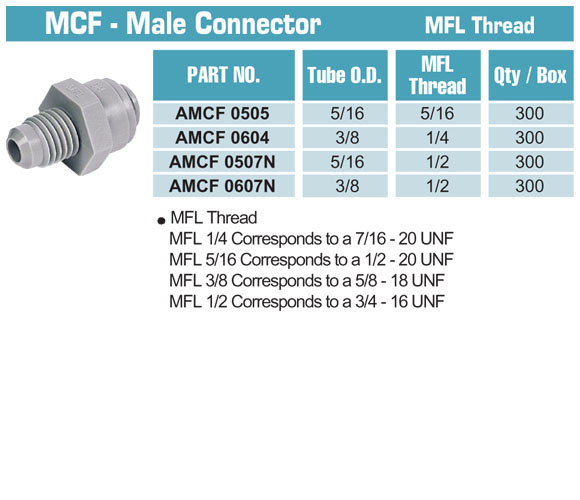 MCF - Male Connector MFL Thread

| PART NO. | Tube O.D. | MFL Thread | Qty / Box |
|---|---|---|---|
| AMCF 0505 | 5/16 | 5/16 | 300 |
| AMCF 0604 | 3/8 | 1/4 | 300 |
| AMCF 0507N | 5/16 | 1/2 | 300 |
| AMCF 0607N | 3/8 | 1/2 | 300 |

● MFL Thread
MFL 1/4 Corresponds to a 7/16 - 20 UNF
MFL 5/16 Corresponds to a 1/2 - 20 UNF
MFL 3/8 Corresponds to a 5/8 - 18 UNF
MFL 1/2 Corresponds to a 3/4 - 16 UNF